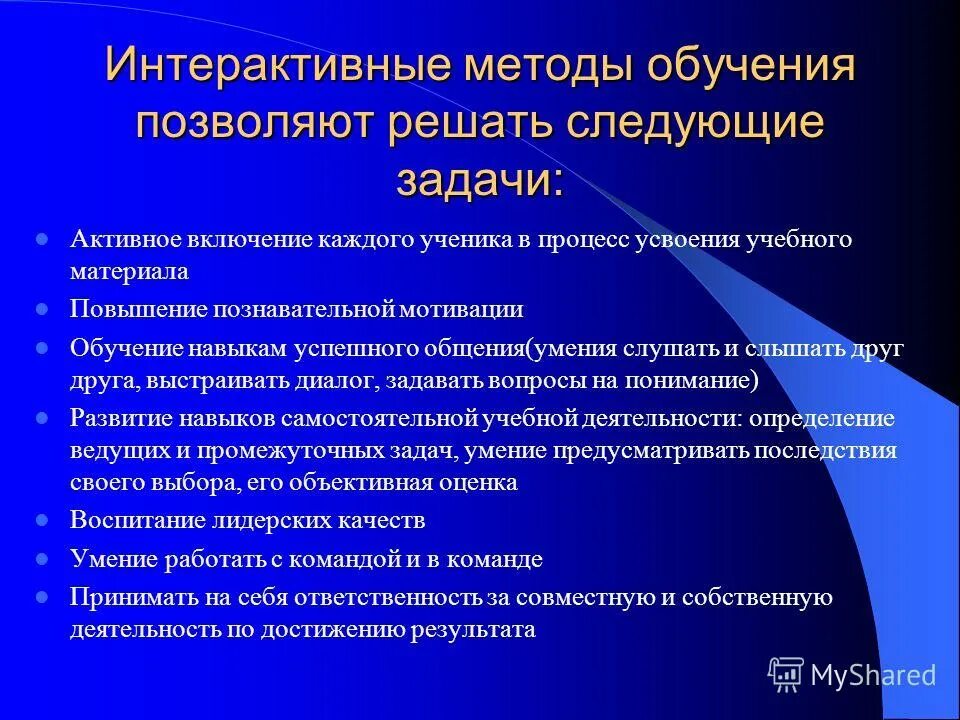 Интерактивные методы обучения позволяют решать следующие задачи:

- Активное включение каждого ученика в процесс усвоения учебного материала
- Повышение познавательной мотивации
- Обучение навыкам успешного общения(умения слушать и слышать друг друга, выстраивать диалог, задавать вопросы на понимание)
- Развитие навыков самостоятельной учебной деятельности: определение ведущих и промежуточных задач, умение предусматривать последствия своего выбора, его объективная оценка
- Воспитание лидерских качеств
- Умение работать с командой и в команде
- Принимать на себя ответственность за совместную и собственную деятельность по достижению результата

MyShared